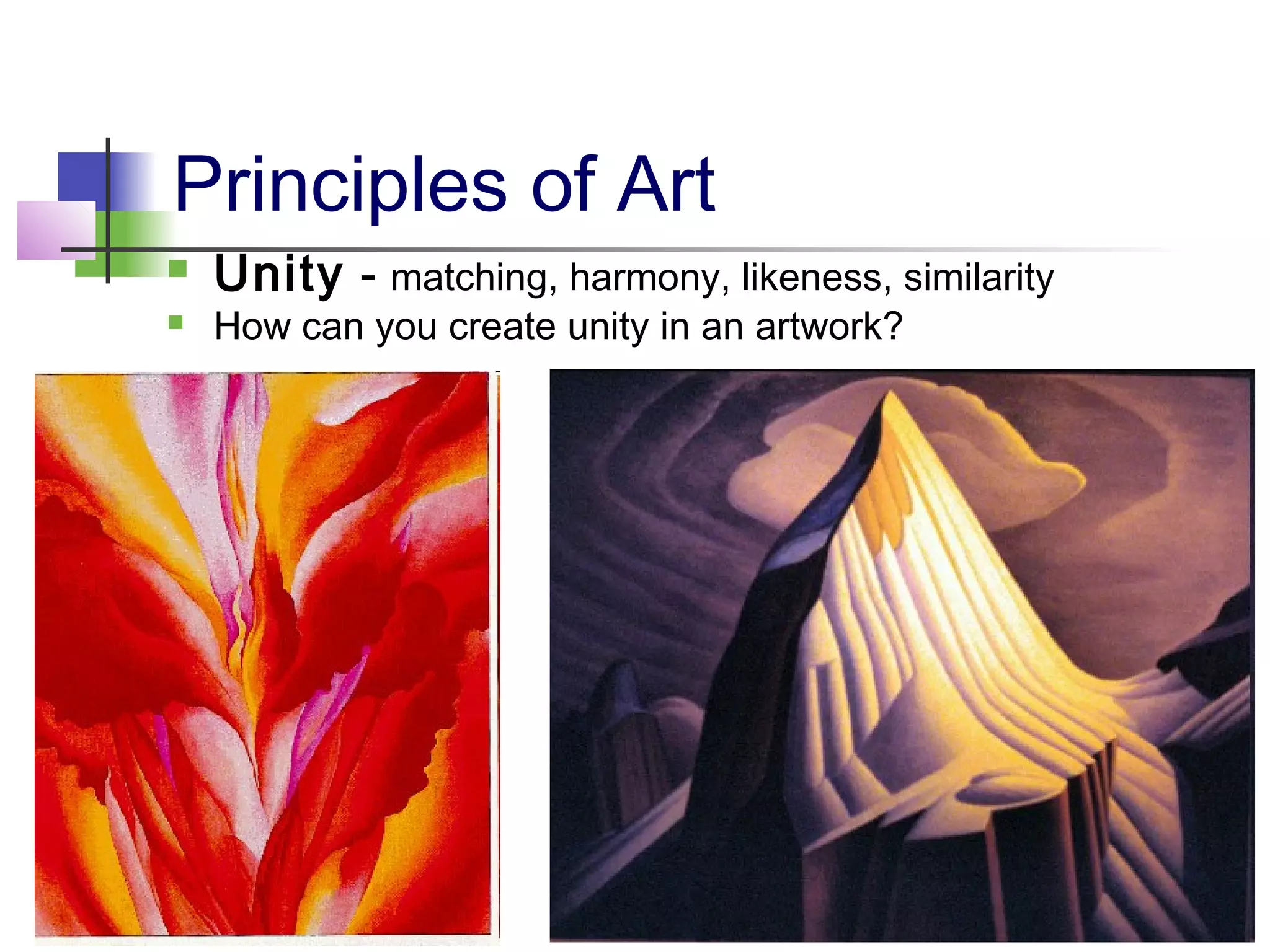 Principles of Art

Unity - matching, harmony, likeness, similarity

How can you create unity in an artwork?